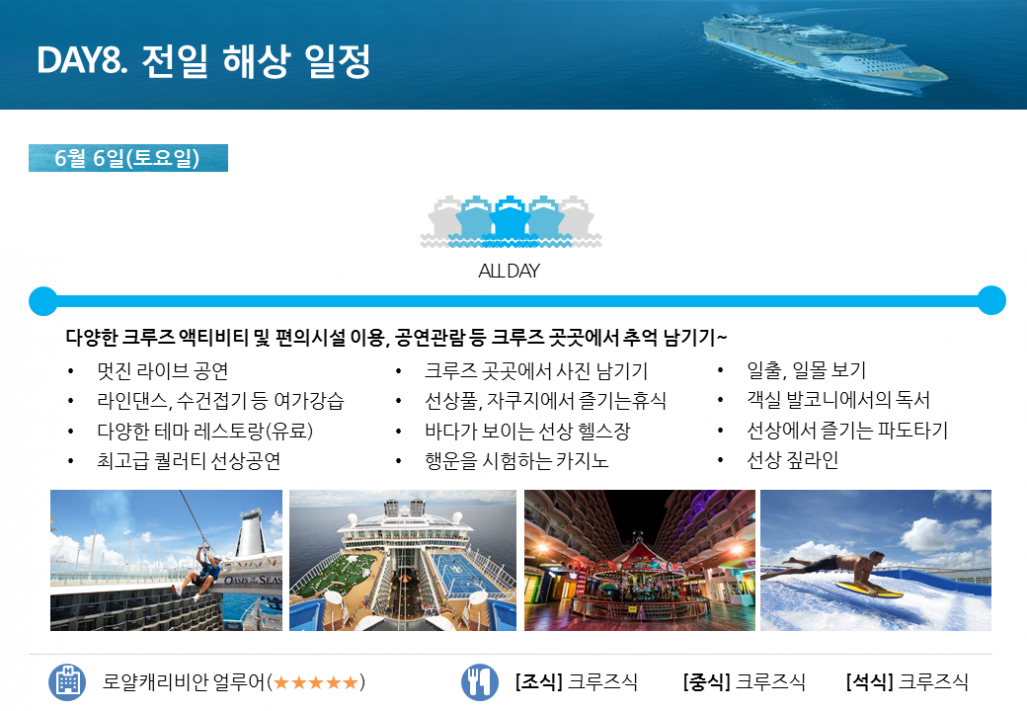 DAY8. 전일 해상 일정

6월 6일(토요일)

ALL DAY

다양한 크루즈 액티비티 및 편의시설 이용, 공연관람 등 크루즈 곳곳에서 추억 남기기~

• 멋진 라이브 공연
• 라인댄스, 수건접기 등 여가강습
• 다양한 테마 레스토랑(유료)
• 최고급 퀄러티 선상공연

• 크루즈 곳곳에서 사진 남기기
• 선상풀, 자쿠지에서 즐기는휴식
• 바다가 보이는 선상 헬스장
• 행운을 시험하는 카지노

• 일출, 일몰 보기
• 객실 발코니에서의 독서
• 선상에서 즐기는 파도타기
• 선상 짚라인

OASIS OF THE SEAS

로얄캐리비안 얼루어(★★★★★)

[조식] 크루즈식 [중식] 크루즈식 [석식] 크루즈식